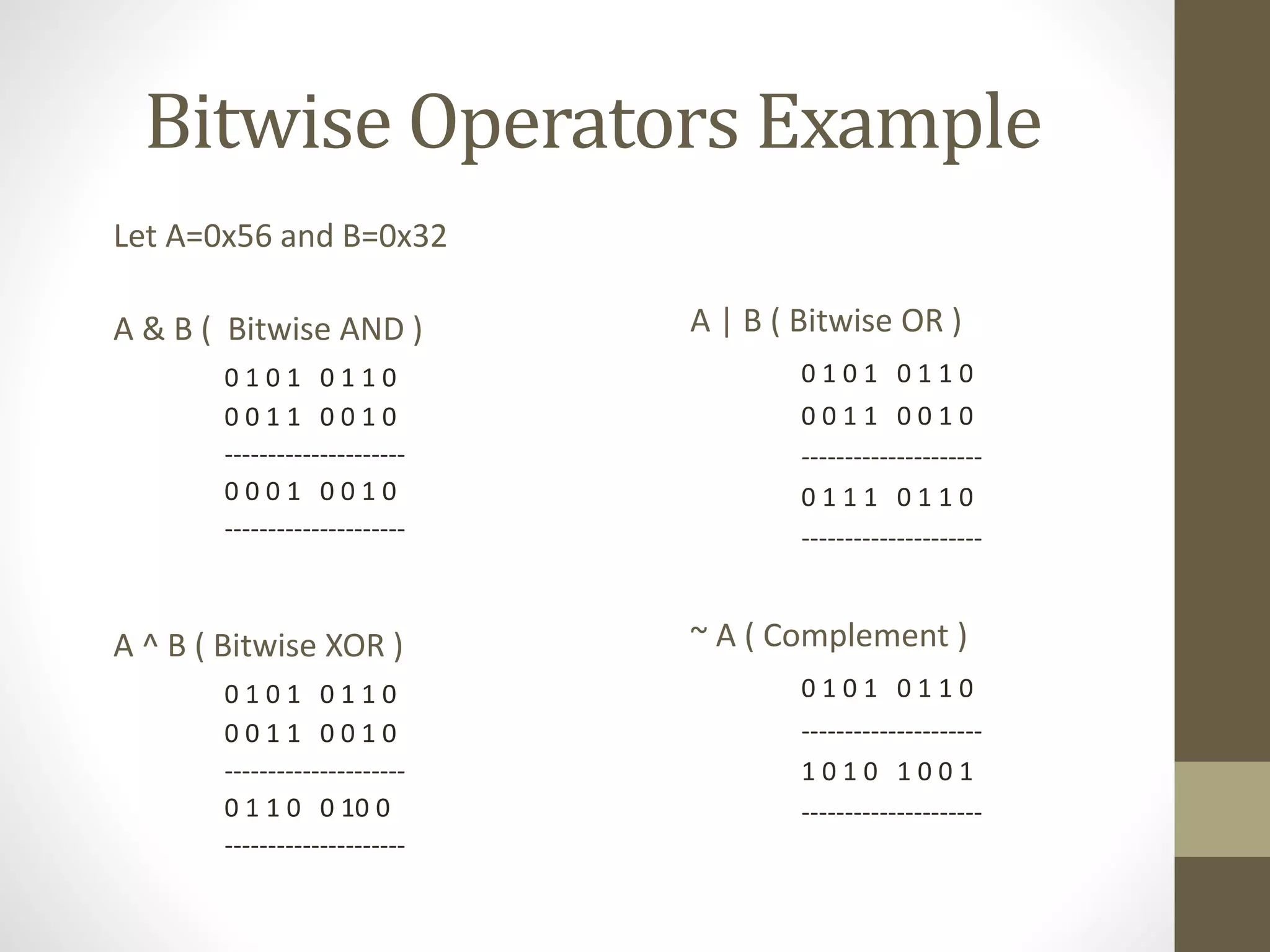 Bitwise Operators Example

Let A=0x56 and B=0x32

A & B ( Bitwise AND )

0 1 0 1 0 1 1 0
0 0 1 1 0 0 1 0
---------------------
0 0 0 1 0 0 1 0
---------------------

A ^ B ( Bitwise XOR )

0 1 0 1 0 1 1 0
0 0 1 1 0 0 1 0
---------------------
0 1 1 0 0 10 0
---------------------

A | B ( Bitwise OR )

0 1 0 1 0 1 1 0
0 0 1 1 0 0 1 0
---------------------
0 1 1 1 0 1 1 0
---------------------

~ A ( Complement )

0 1 0 1 0 1 1 0
---------------------
1 0 1 0 1 0 0 1
---------------------